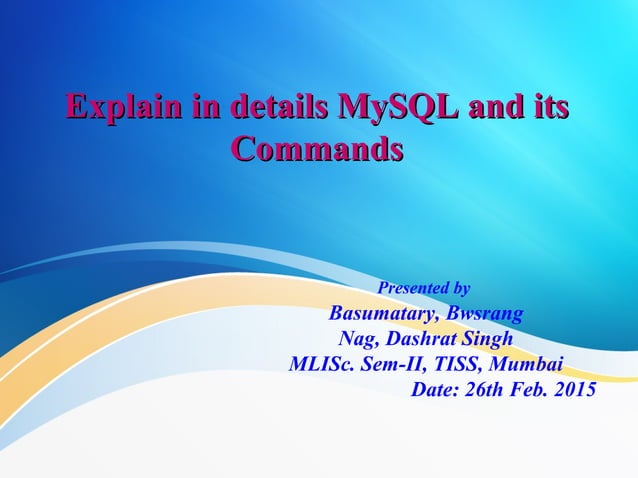 Explain in details MySQL and its Commands

Presented by
Basumatary, Bwsrang
Nag, Dashrat Singh
MLISc. Sem-II, TISS, Mumbai
Date: 26th Feb. 2015